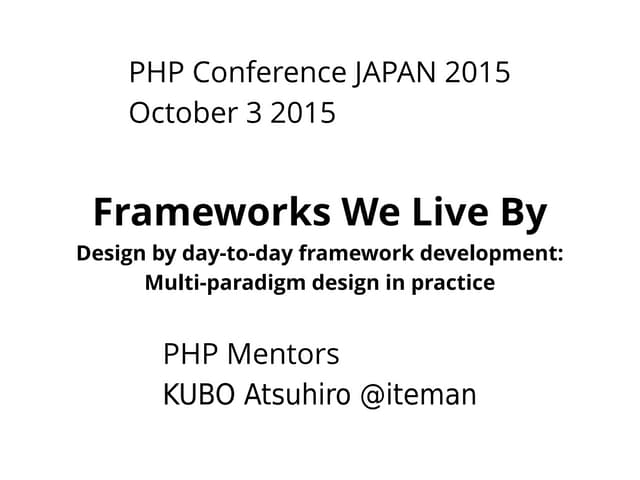 PHP Conference JAPAN 2015
October 3 2015

Frameworks We Live By
Design by day-to-day framework development:
Multi-paradigm design in practice

PHP Mentors
KUBO Atsuhiro @iteman